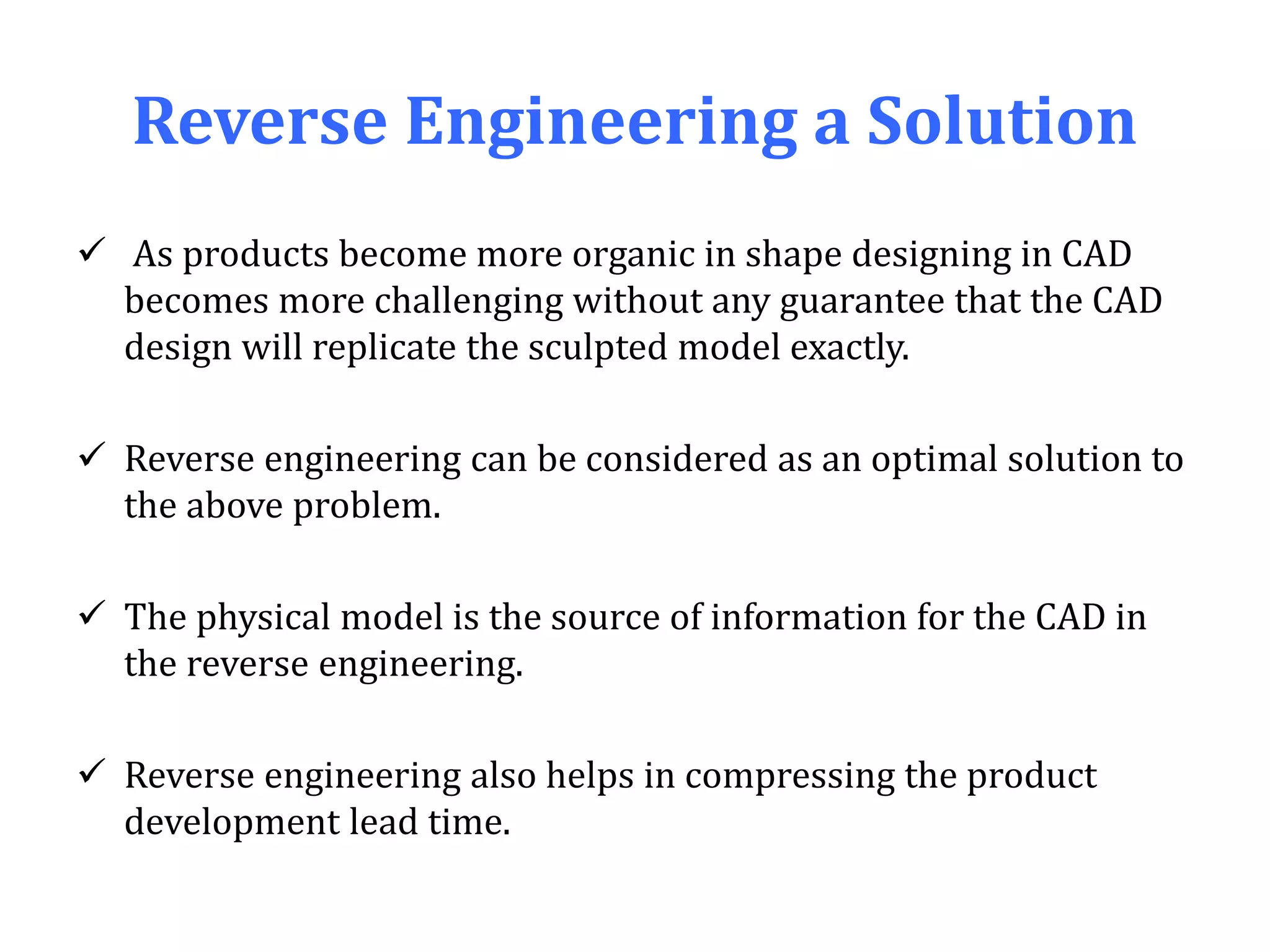 Reverse Engineering a Solution

✓ As products become more organic in shape designing in CAD becomes more challenging without any guarantee that the CAD design will replicate the sculpted model exactly.

✓ Reverse engineering can be considered as an optimal solution to the above problem.

✓ The physical model is the source of information for the CAD in the reverse engineering.

✓ Reverse engineering also helps in compressing the product development lead time.